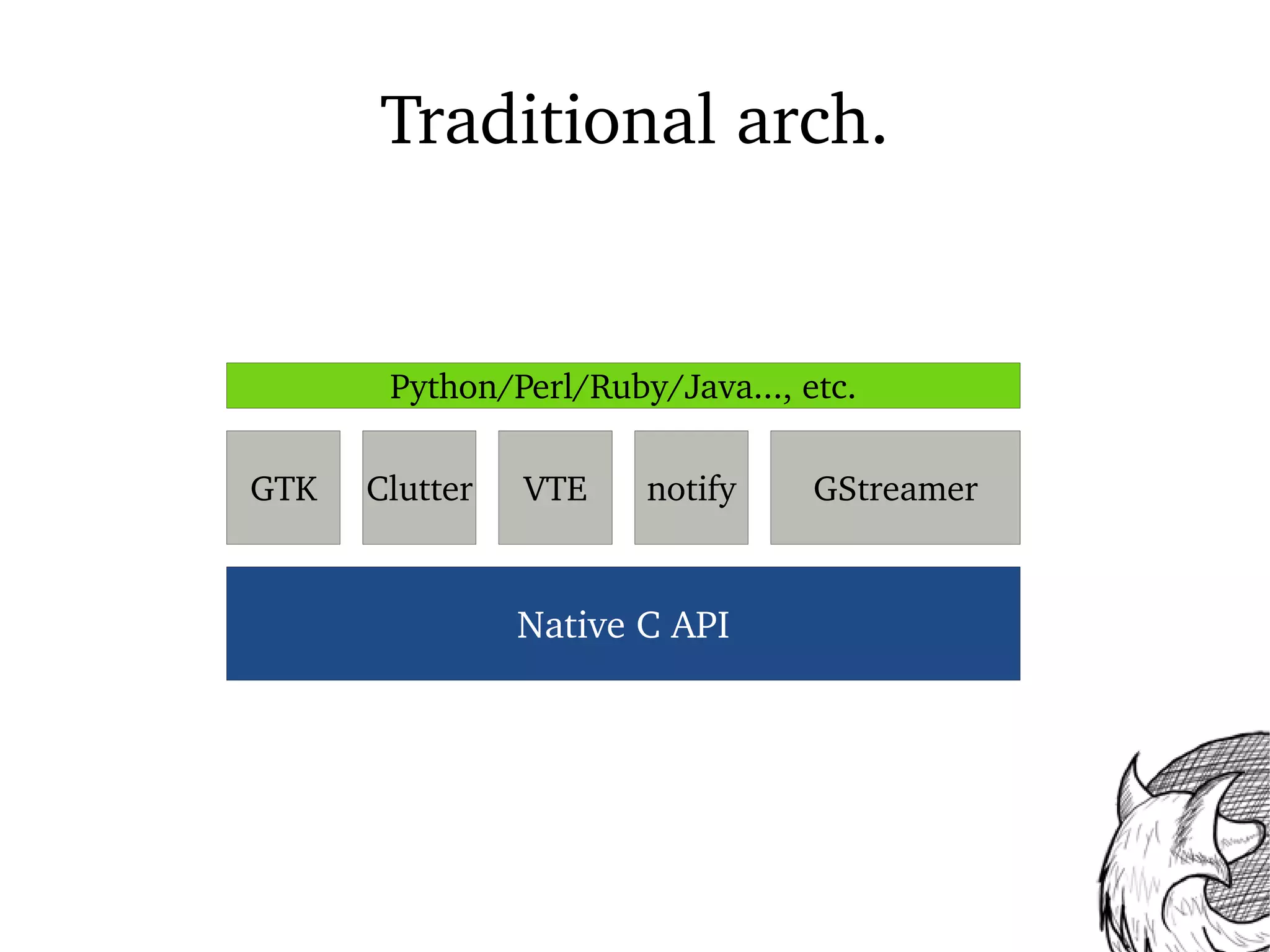 Traditional arch.

Python/Perl/Ruby/Java..., etc.

GTK

Clutter

VTE

notify

GStreamer

Native C API